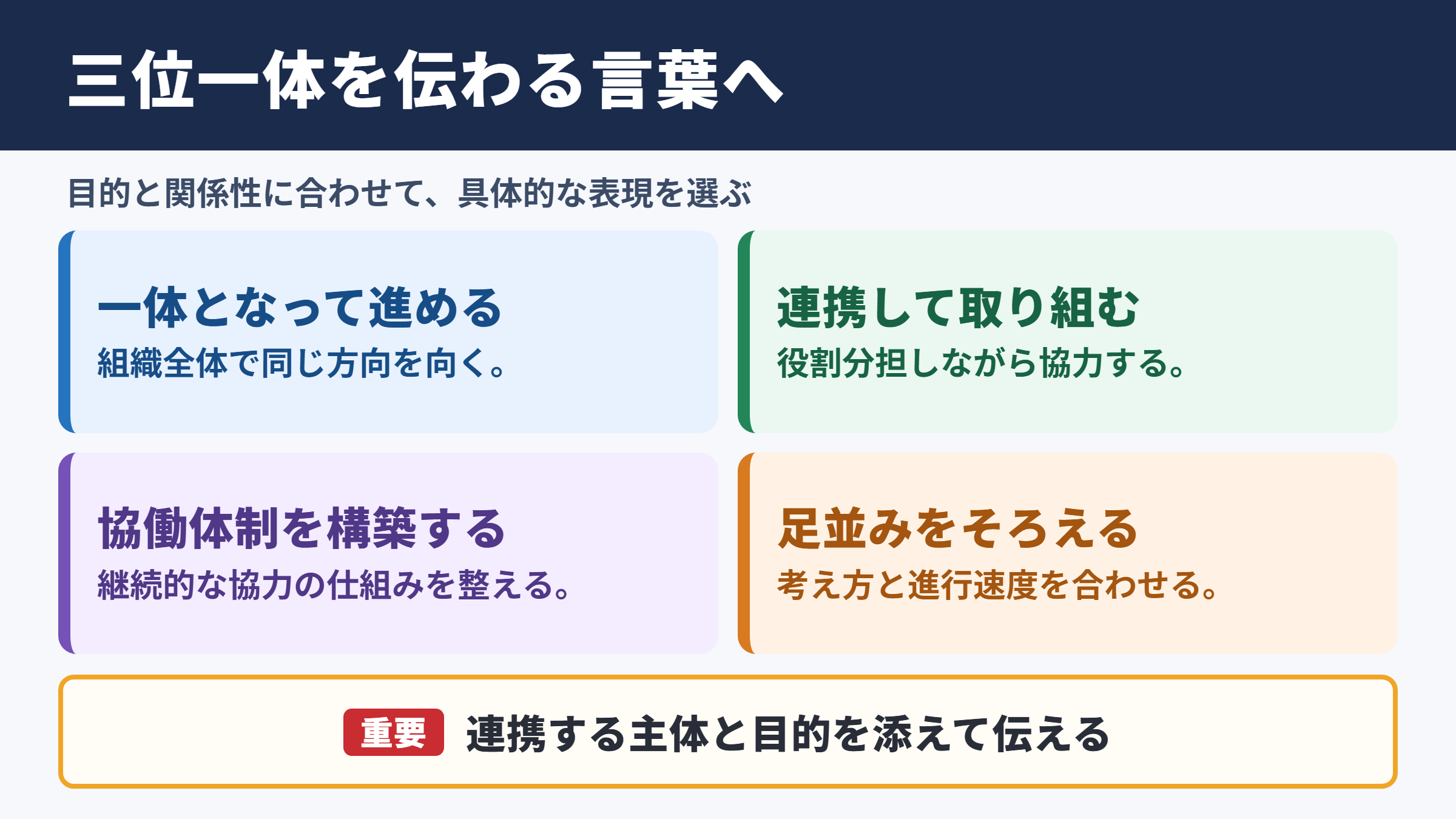 三位一体を伝わる言葉へ

目的と関係性に合わせて、具体的な表現を選ぶ

一体となって進める
組織全体で同じ方向を向く。

連携して取り組む
役割分担しながら協力する。

協働体制を構築する
継続的な協力の仕組みを整える。

足並みをそろえる
考え方と進行速度を合わせる。

重要 連携する主体と目的を添えて伝える